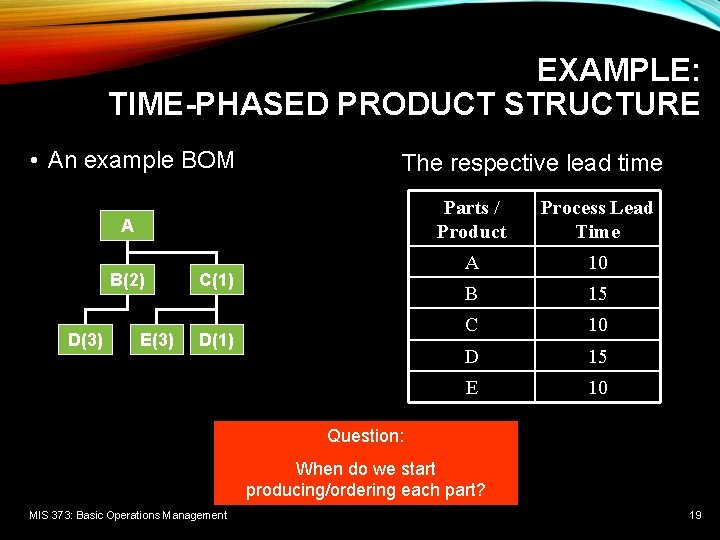 EXAMPLE:
TIME-PHASED PRODUCT STRUCTURE

• An example BOM

A

B(2)

C(1)

D(3)

E(3)

D(1)

The respective lead time

| Parts / Product | Process Lead Time |
|---|---|
| A | 10 |
| B | 15 |
| C | 10 |
| D | 15 |
| E | 10 |

Question:

When do we start producing/ordering each part?

MIS 373: Basic Operations Management

19